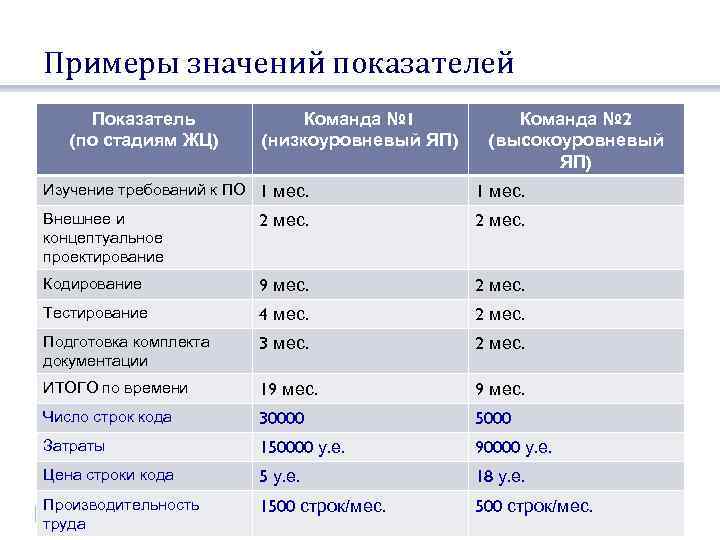 Примеры значений показателей

| Показатель (по стадиям ЖЦ) | Команда №1 (низкоуровневый ЯП) | Команда №2 (высокоуровневый ЯП) |
|---|---|---|
| Изучение требований к ПО | 1 мес. | 1 мес. |
| Внешнее и концептуальное проектирование | 2 мес. | 2 мес. |
| Кодирование | 9 мес. | 2 мес. |
| Тестирование | 4 мес. | 2 мес. |
| Подготовка комплекта документации | 3 мес. | 2 мес. |
| ИТОГО по времени | 19 мес. | 9 мес. |
| Число строк кода | 30000 | 5000 |
| Затраты | 150000 у.е. | 90000 у.е. |
| Цена строки кода | 5 у.е. | 18 у.е. |
| Производительность труда | 1500 строк/мес. | 500 строк/мес. |